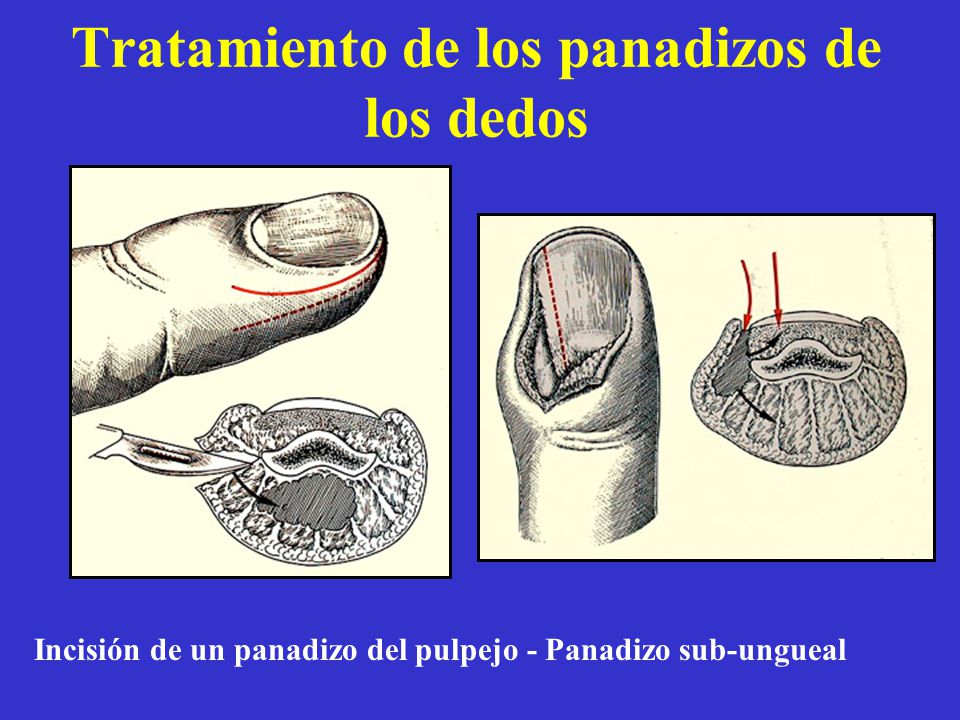 Tratamiento de los panadizos de los dedos

Incisión de un panadizo del pulpejo - Panadizo sub-ungueal